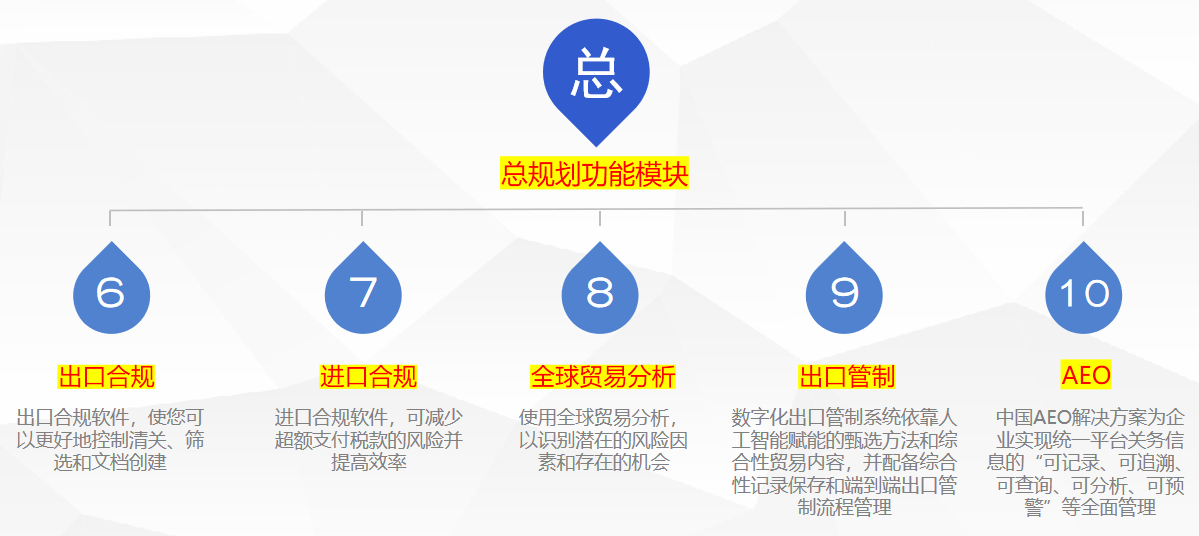 总

总规划功能模块

6

出口合规

出口合规软件，使您可以更好地控制清关、筛选和文档创建

7

进口合规

进口合规软件，可减少超额支付税款的风险并提高效率

8

全球贸易分析

使用全球贸易分析，以识别潜在的风险因素和存在的机会

9

出口管制

数字化出口管制系统依靠人工智能赋能的甄选方法和综合性贸易内容，并配备综合性记录保存和端到端出口管制流程管理

10

AEO

中国AEO解决方案为企业实现统一平台关务信息的“可记录、可追溯、可查询、可分析、可预警”等全面管理